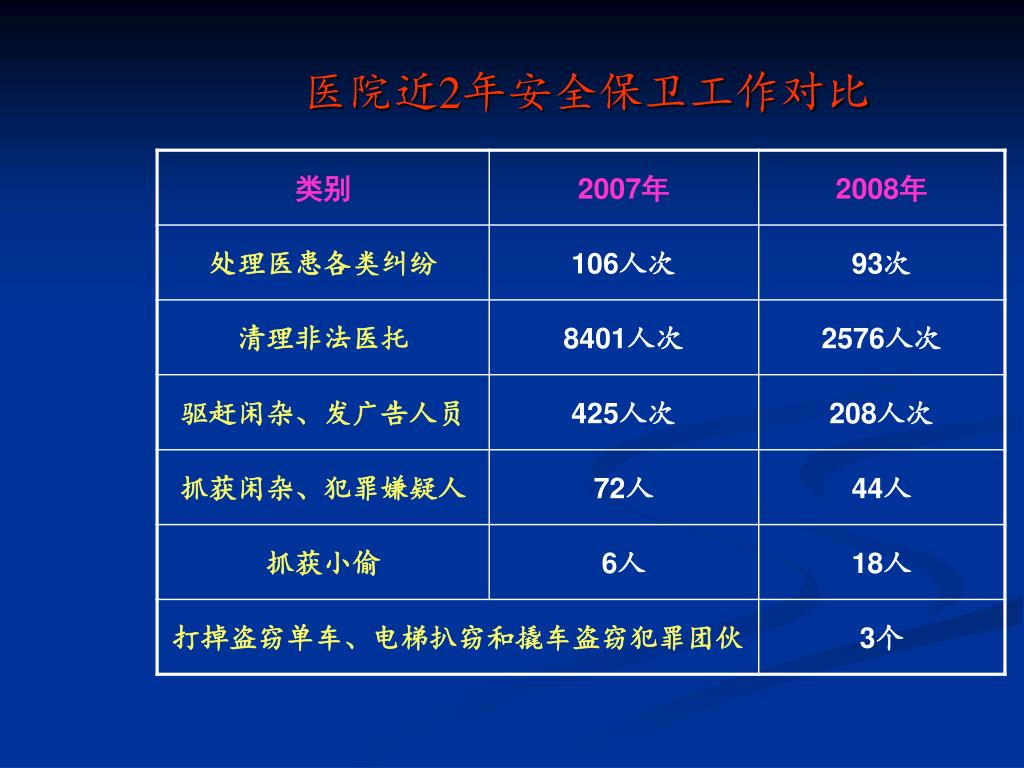 医院近2年安全保卫工作对比

| 类别 | 2007年 | 2008年 |
|---|---|---|
| 处理医患各类纠纷 | 106人次 | 93次 |
| 清理非法医托 | 8401人次 | 2576人次 |
| 驱赶闲杂、发广告人员 | 425人次 | 208人次 |
| 抓获闲杂、犯罪嫌疑人 | 72人 | 44人 |
| 抓获小偷 | 6人 | 18人 |
| 打掉盗窃单车、电梯扒窃和撬车盗窃犯罪团伙 | | 3个 |